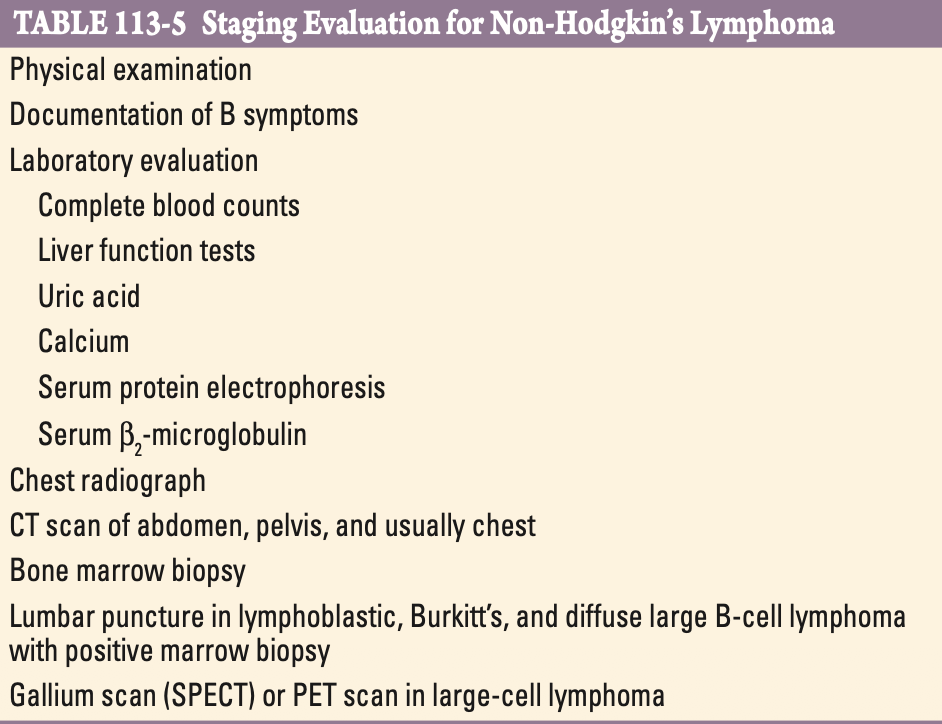 TABLE 113-5 Staging Evaluation for Non-Hodgkin's Lymphoma

Physical examination

Documentation of B symptoms

Laboratory evaluation

Complete blood counts

Liver function tests

Uric acid

Calcium

Serum protein electrophoresis

Serum $\beta_2$-microglobulin

Chest radiograph

CT scan of abdomen, pelvis, and usually chest

Bone marrow biopsy

Lumbar puncture in lymphoblastic, Burkitt's, and diffuse large B-cell lymphoma with positive marrow biopsy

Gallium scan (SPECT) or PET scan in large-cell lymphoma